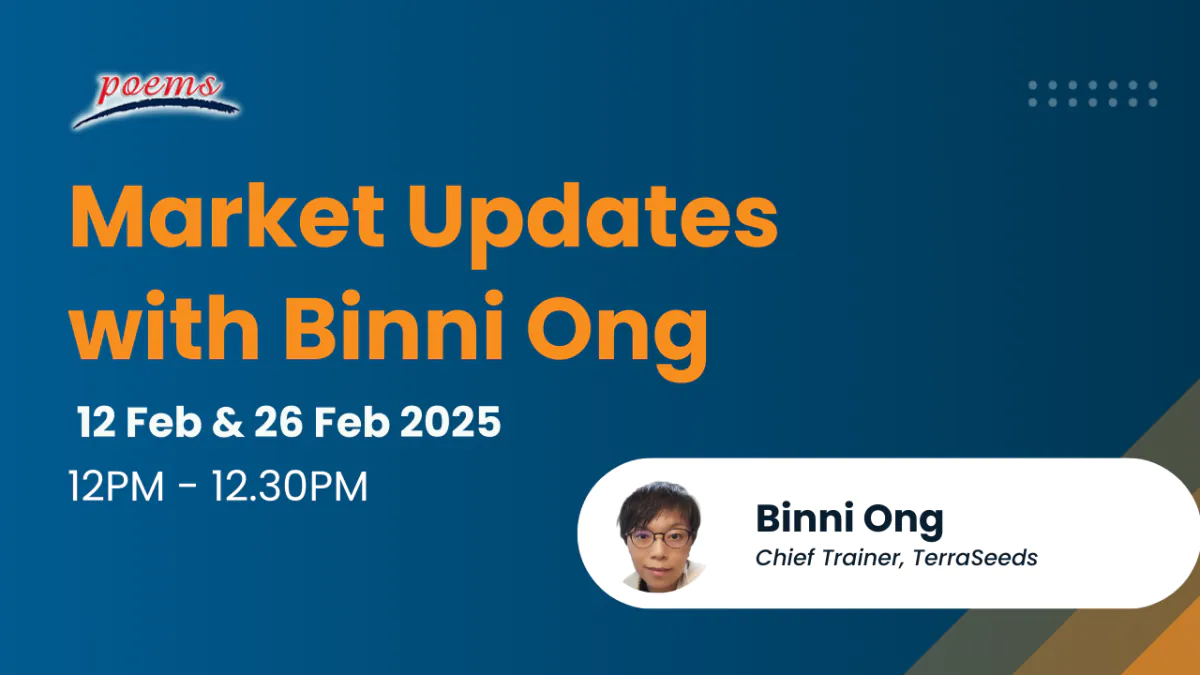 poems

Market Updates with Binni Ong

12 Feb & 26 Feb 2025

12PM - 12.30PM

Binni Ong

Chief Trainer, TerraSeeds